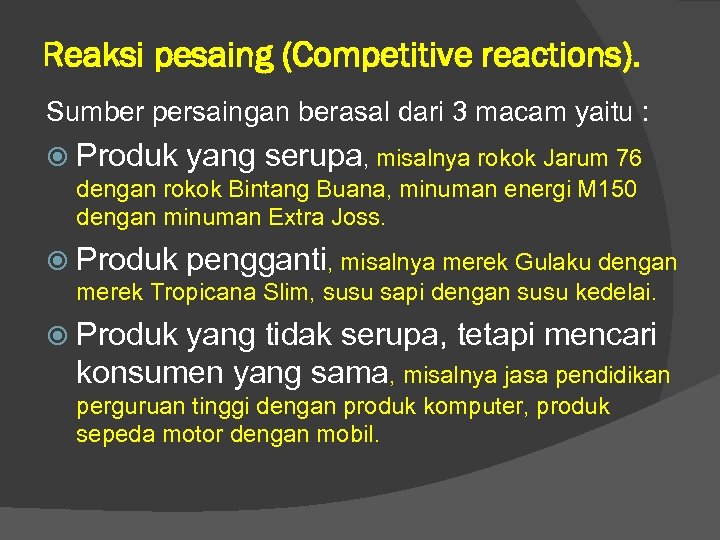 Reaksi pesaing (Competitive reactions).

Sumber persaingan berasal dari 3 macam yaitu :

Produk yang serupa, misalnya rokok Jarum 76 dengan rokok Bintang Buana, minuman energi M150 dengan minuman Extra Joss.

Produk pengganti, misalnya merek Gulaku dengan merek Tropicana Slim, susu sapi dengan susu kedelai.

Produk yang tidak serupa, tetapi mencari konsumen yang sama, misalnya jasa pendidikan perguruan tinggi dengan produk komputer, produk sepeda motor dengan mobil.